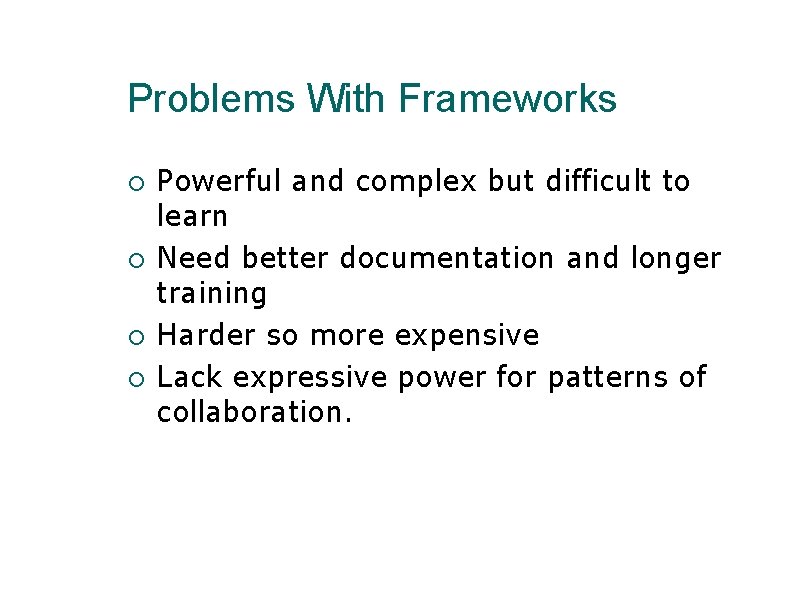 Problems With Frameworks

- Powerful and complex but difficult to learn
- Need better documentation and longer training
- Harder so more expensive
- Lack expressive power for patterns of collaboration.